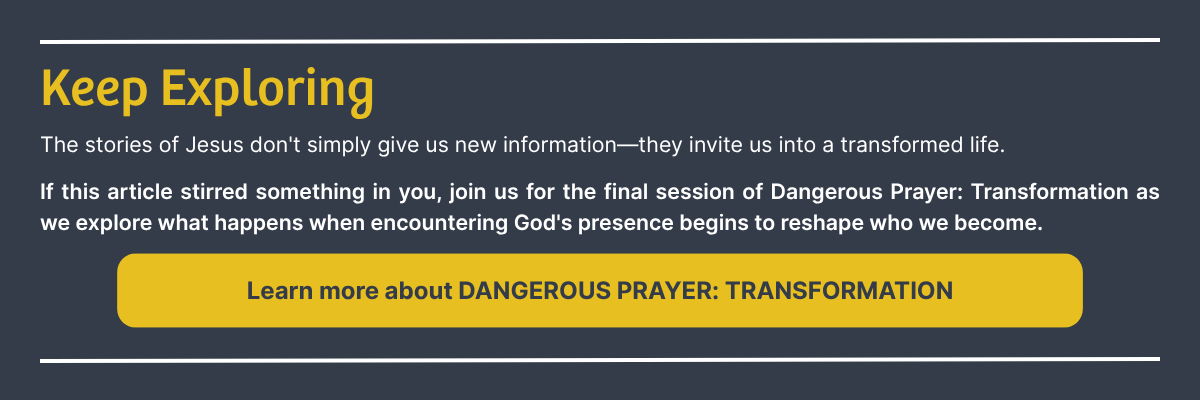 Keep Exploring

The stories of Jesus don't simply give us new information—they invite us into a transformed life.

If this article stirred something in you, join us for the final session of Dangerous Prayer: Transformation as we explore what happens when encountering God's presence begins to reshape who we become.

Learn more about DANGEROUS PRAYER: TRANSFORMATION